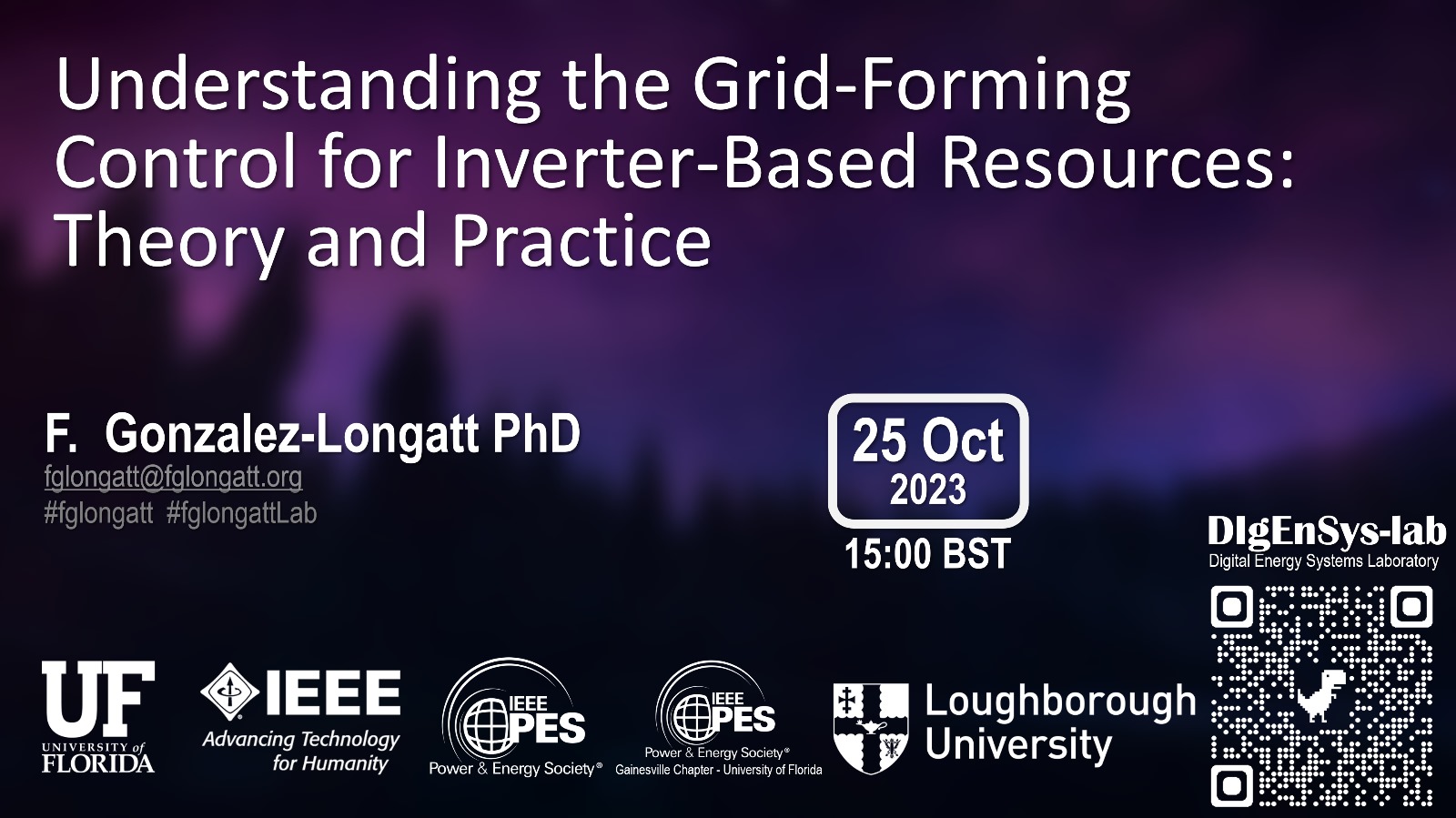 Understanding the Grid-Forming Control for Inverter-Based Resources: Theory and Practice

F. Gonzalez-Longatt PhD
fglongatt@fglongatt.org
#fglongatt #fglongattLab

25 Oct
2023
15:00 BST

DIgEnSys-lab
Digital Energy Systems Laboratory

UF
UNIVERSITY of FLORIDA

IEEE
Advancing Technology for Humanity

IEEE PES
Power & Energy Society®

IEEE PES
Power & Energy Society®
Gainesville Chapter - University of Florida

Loughborough University